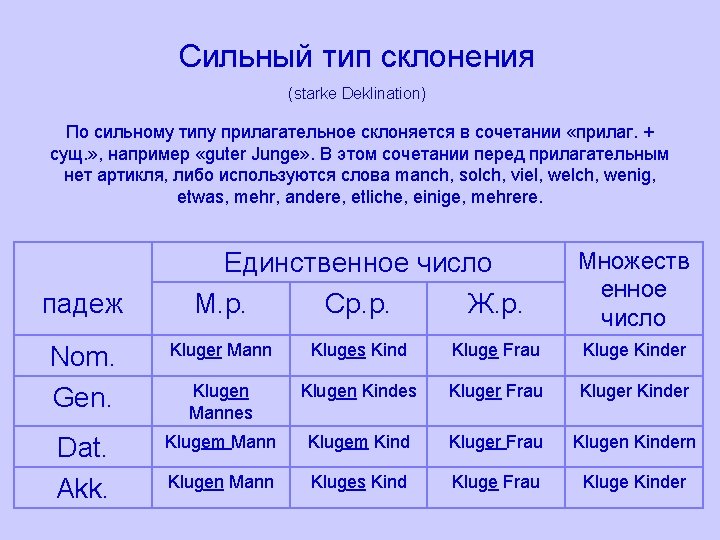 Сильный тип склонения

(starke Deklination)

По сильному типу прилагательное склоняется в сочетании «прилаг. + сущ.», например «guter Junge». В этом сочетании перед прилагательным нет артикля, либо используются слова manch, solch, viel, welch, wenig, etwas, mehr, andere, etliche, einige, mehrere.

| падеж | Единственное число | | | Множественное число |
|---|---|---|---|---|
| | М.р. | Ср.р. | Ж.р. | |
| Nom. | Kluger Mann | Kluges Kind | Kluge Frau | Kluge Kinder |
| Gen. | Klugen Mannes | Klugen Kindes | Kluger Frau | Kluger Kinder |
| Dat. | Klugem Mann | Klugem Kind | Kluger Frau | Klugen Kindern |
| Akk. | Klugen Mann | Kluges Kind | Kluge Frau | Kluge Kinder |